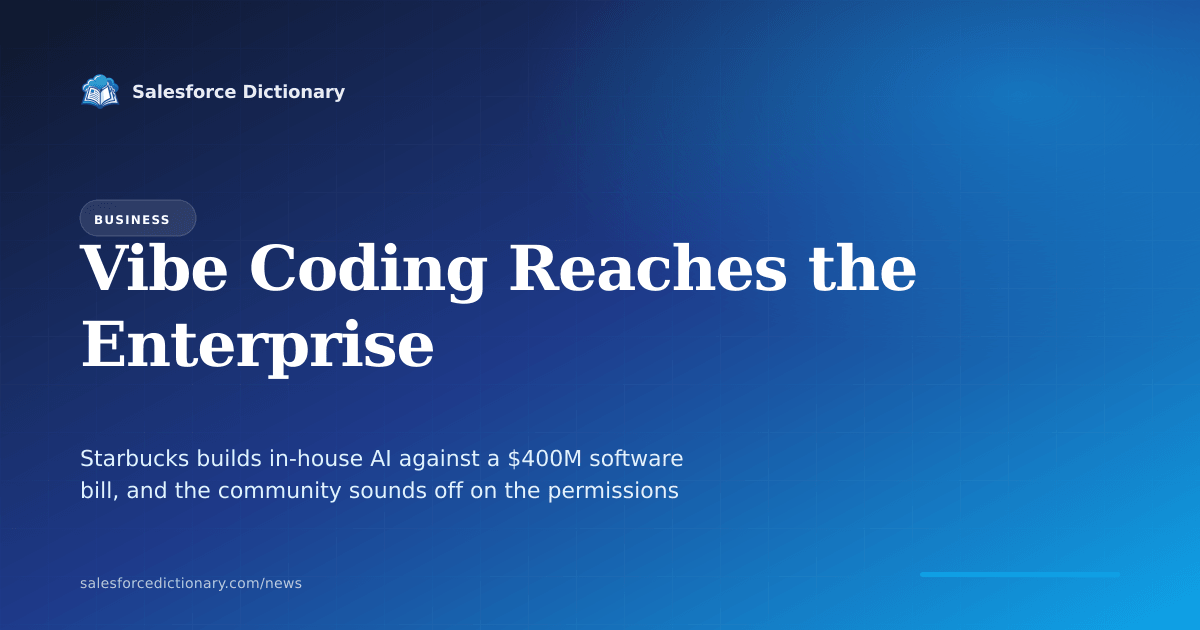 Salesforce Dictionary

BUSINESS

Vibe Coding Reaches the Enterprise

Starbucks builds in-house AI against a $400M software bill, and the community sounds off on the permissions

salesforcedictionary.com/news